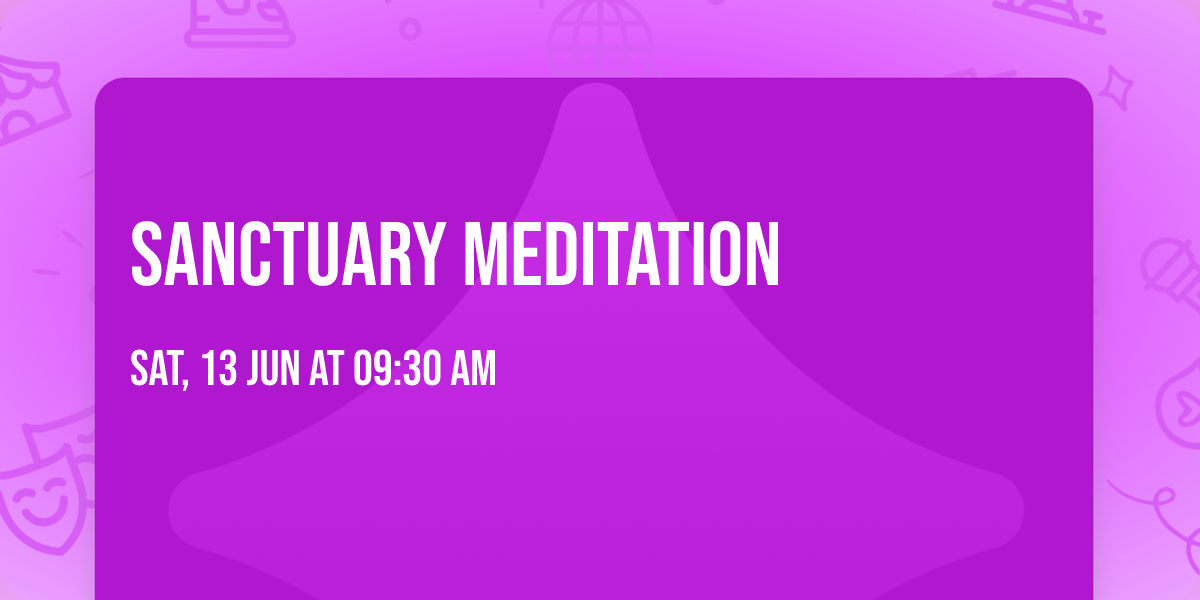 SANCTUARY MEDITATION

SAT, 13 JUN AT 09:30 AM